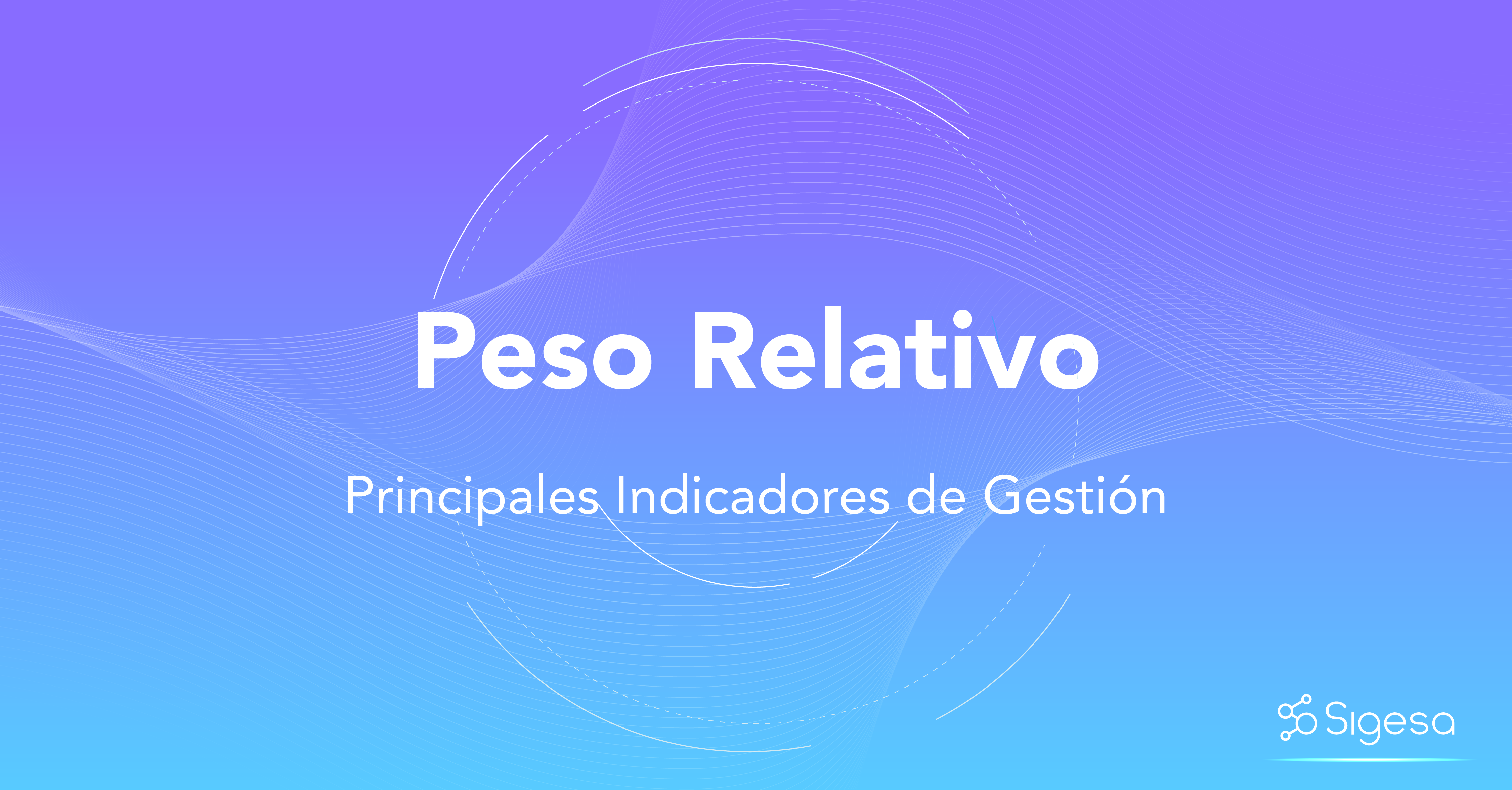 Peso Relativo

Principales Indicadores de Gestión

Sigesa